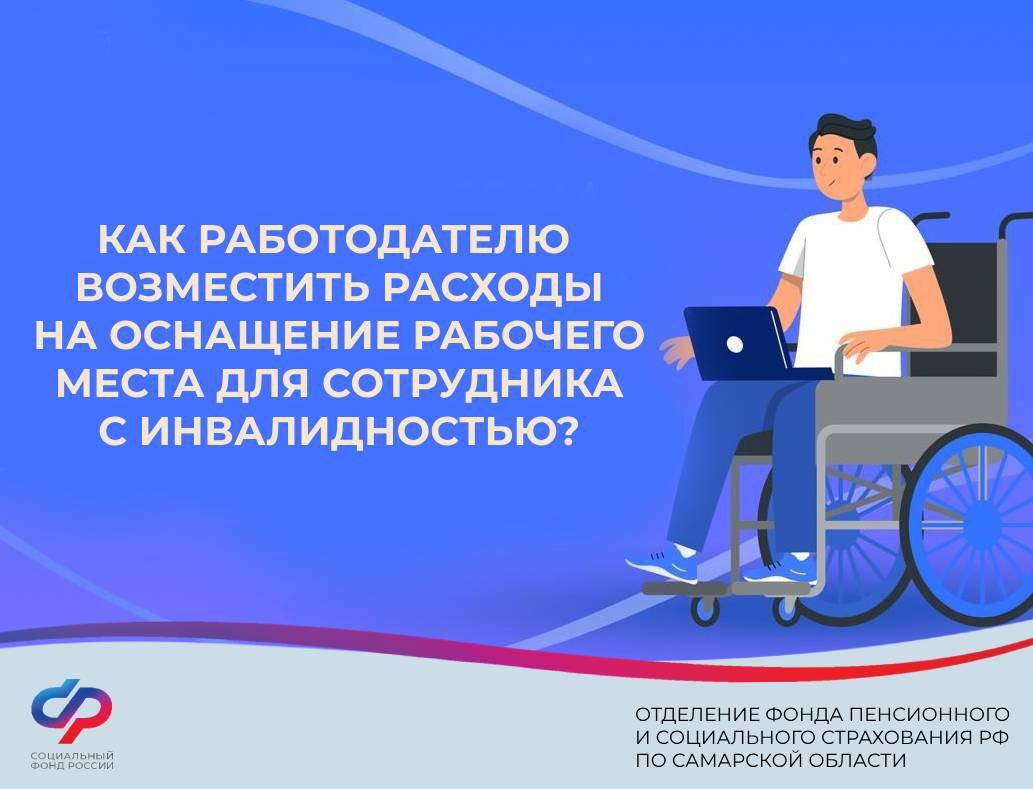 КАК РАБОТОДАТЕЛЮ ВОЗМЕСТИТЬ РАСХОДЫ НА ОСНАЩЕНИЕ РАБОЧЕГО МЕСТА ДЛЯ СОТРУДНИКА С ИНВАЛИДНОСТЬЮ?

СОЦИАЛЬНЫЙ ФОНД РОССИИ

ОТДЕЛЕНИЕ ФОНДА ПЕНСИОННОГО И СОЦИАЛЬНОГО СТРАХОВАНИЯ РФ ПО САМАРСКОЙ ОБЛАСТИ